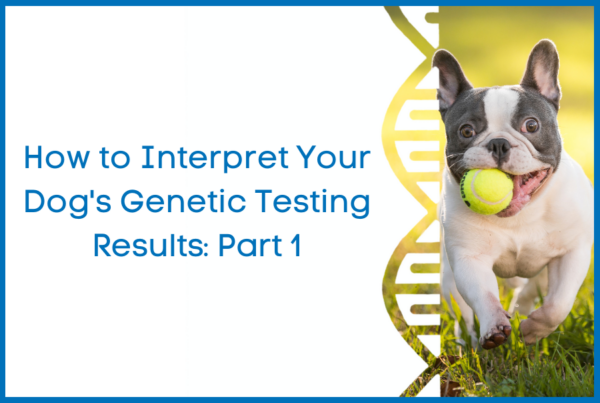 How to Interpret Your Dog's Genetic Testing Results: Part 1